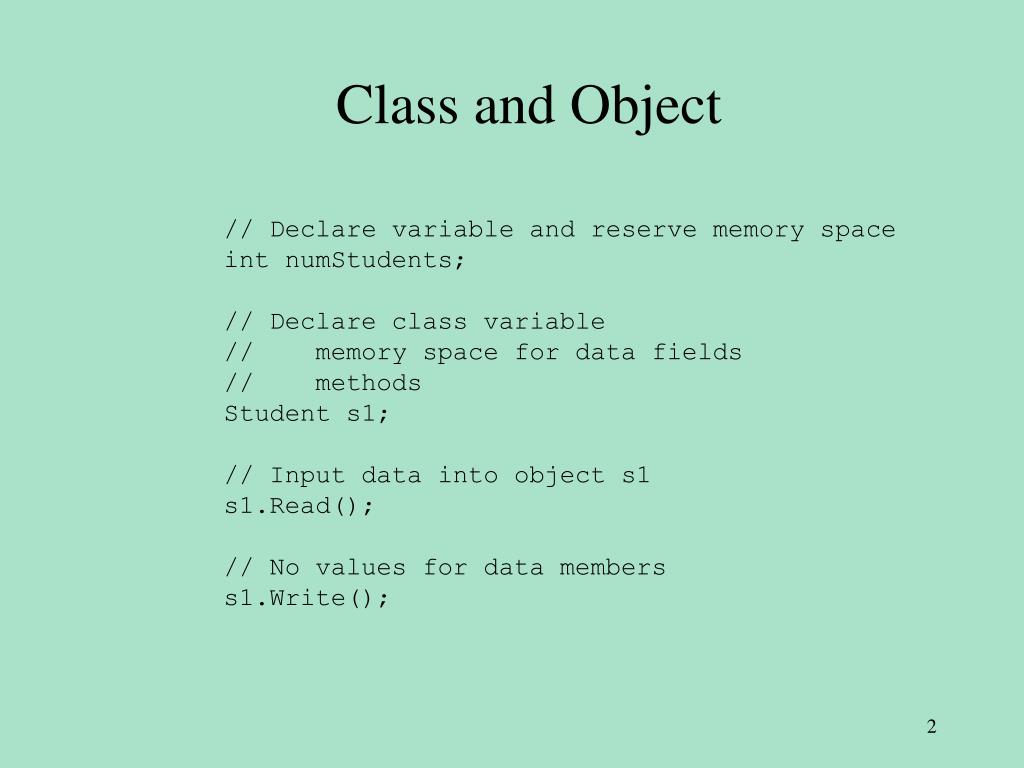 Class and Object

// Declare variable and reserve memory space
int numStudents;

// Declare class variable
//    memory space for data fields
//    methods
Student s1;

// Input data into object s1
s1.Read();

// No values for data members
s1.Write();

2